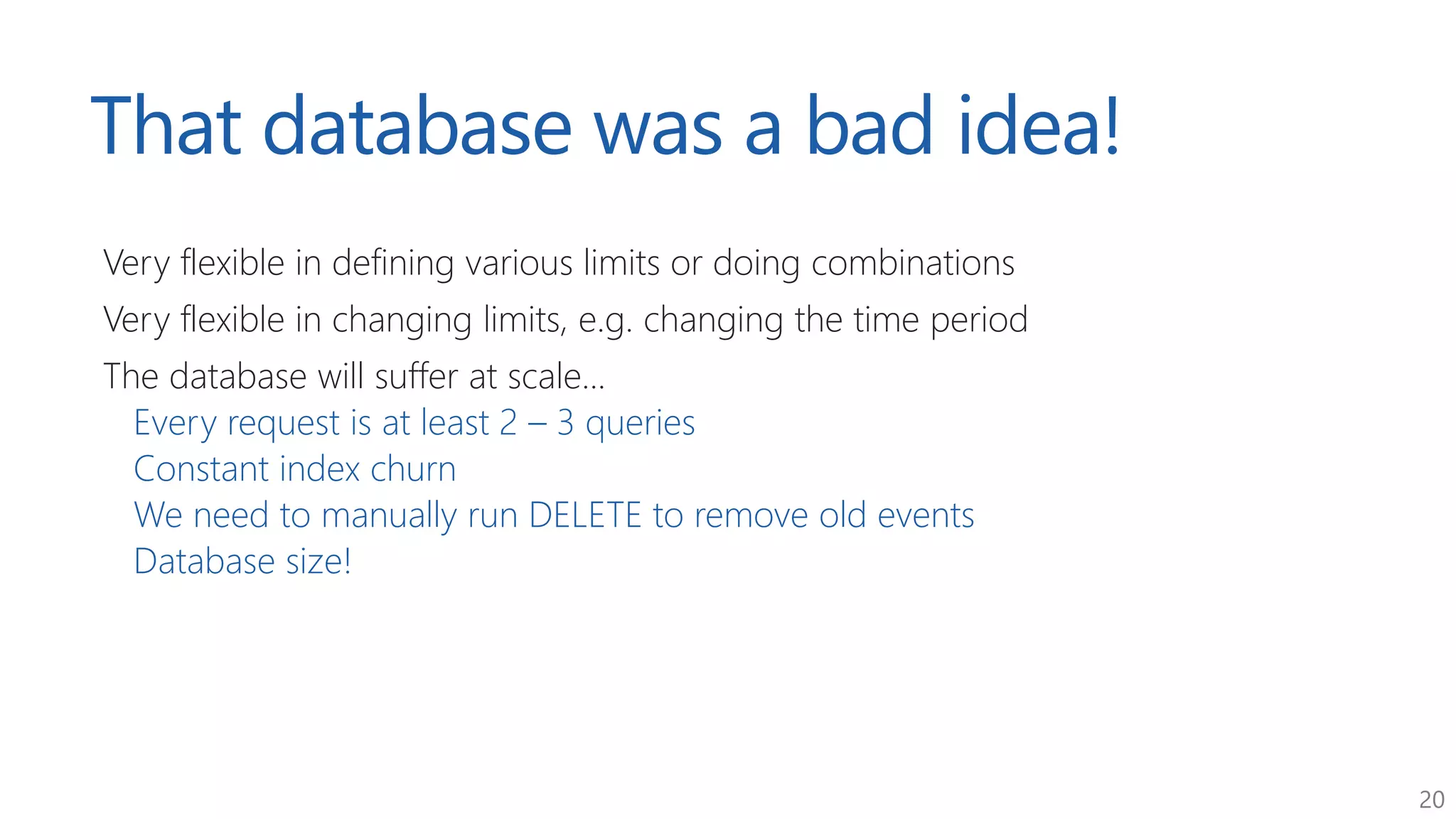 That database was a bad idea!

Very flexible in defining various limits or doing combinations

Very flexible in changing limits, e.g. changing the time period

The database will suffer at scale...

Every request is at least 2 – 3 queries

Constant index churn

We need to manually run DELETE to remove old events

Database size!

20